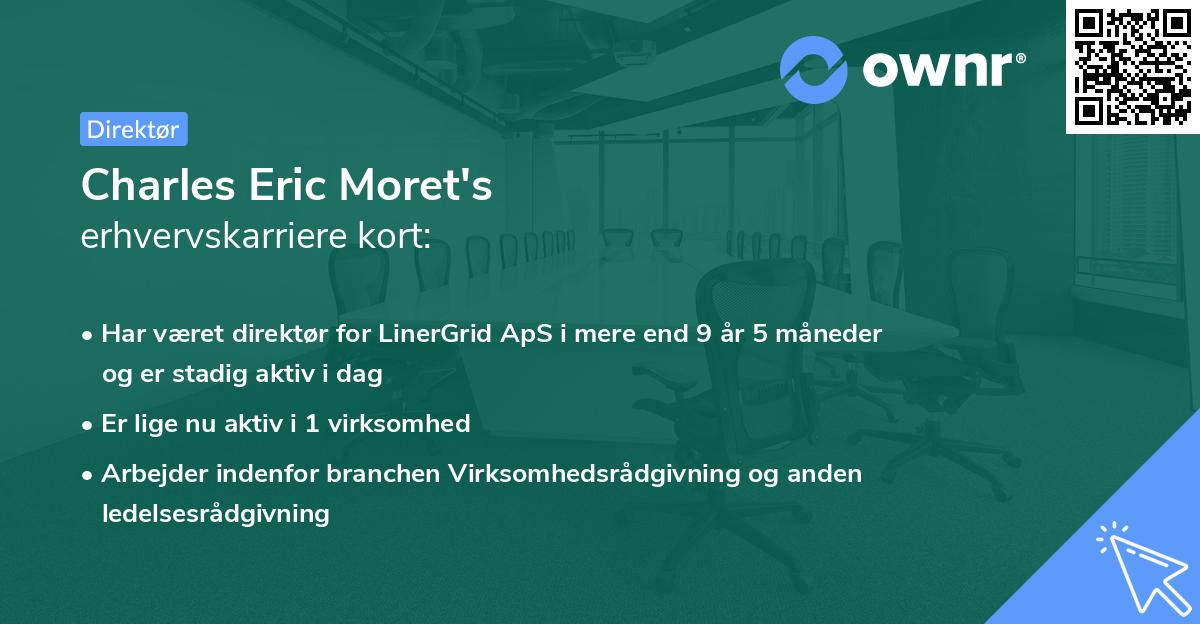 ownr®

Direktør

Charles Eric Moret's
erhvervskarriere kort:

• Har været direktør for LinerGrid ApS i mere end 9 år 5 måneder og er stadig aktiv i dag

• Er lige nu aktiv i 1 virksomhed

• Arbejder indenfor branchen Virksomhedsrådgivning og anden ledelsesrådgivning